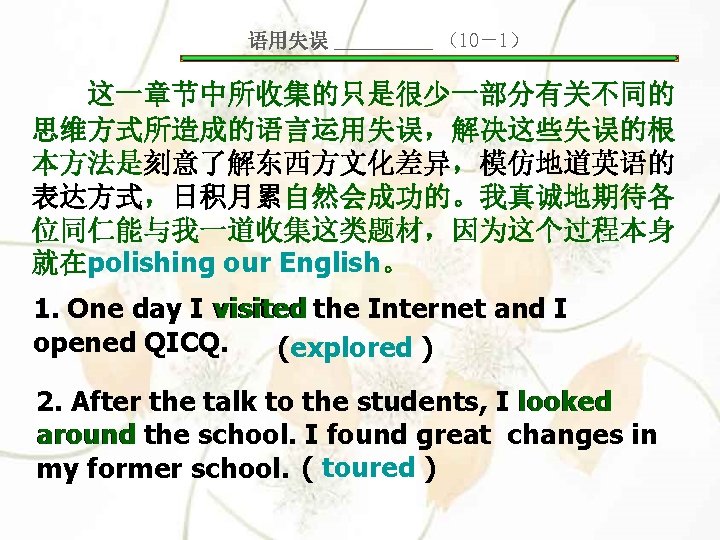 语用失误 ________ （10－1）

这一章节中所收集的只是很少一部分有关不同的思维方式所造成的语言运用失误，解决这些失误的根本方法是刻意了解东西方文化差异，模仿地道英语的表达方式，日积月累自然会成功的。我真诚地期待各位同仁能与我一道收集这类题材，因为这个过程本身就在polishing our English。

1. One day I visited the Internet and I opened QICQ. （explored ）

2. After the talk to the students, I looked around the school. I found great changes in my former school. ( toured )